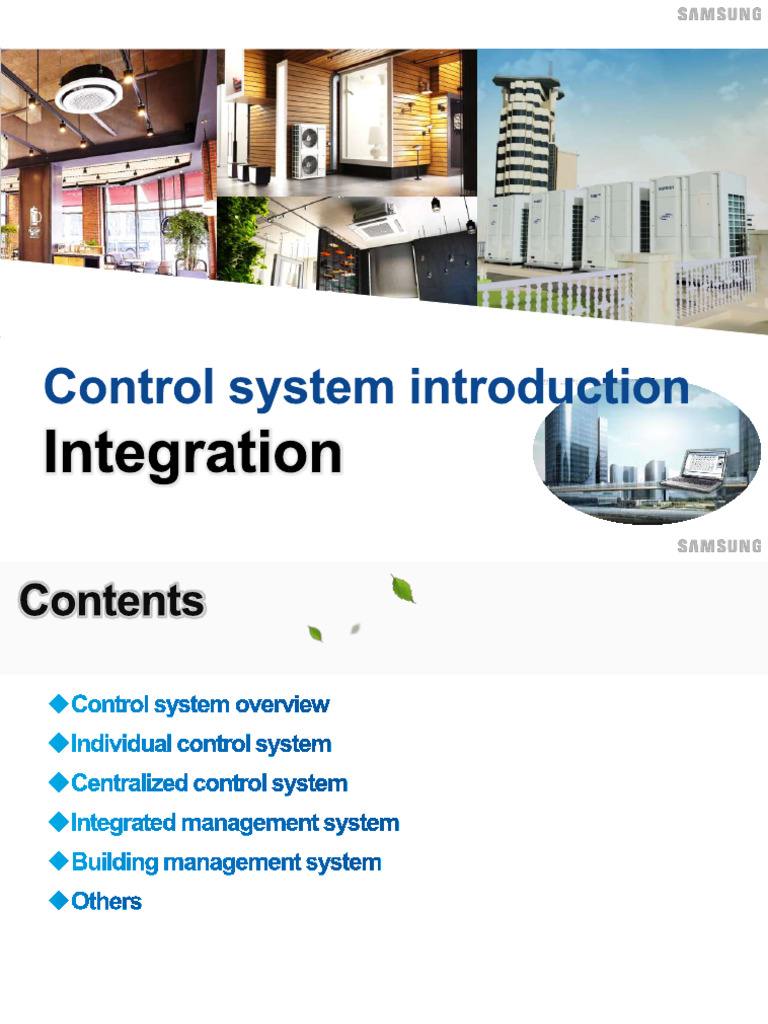 SAMSUNG

Control system introduction
Integration

SAMSUNG

Contents

◆Control system overview
◆Individual control system
◆Centralized control system
◆Integrated management system
◆Building management system
◆Others